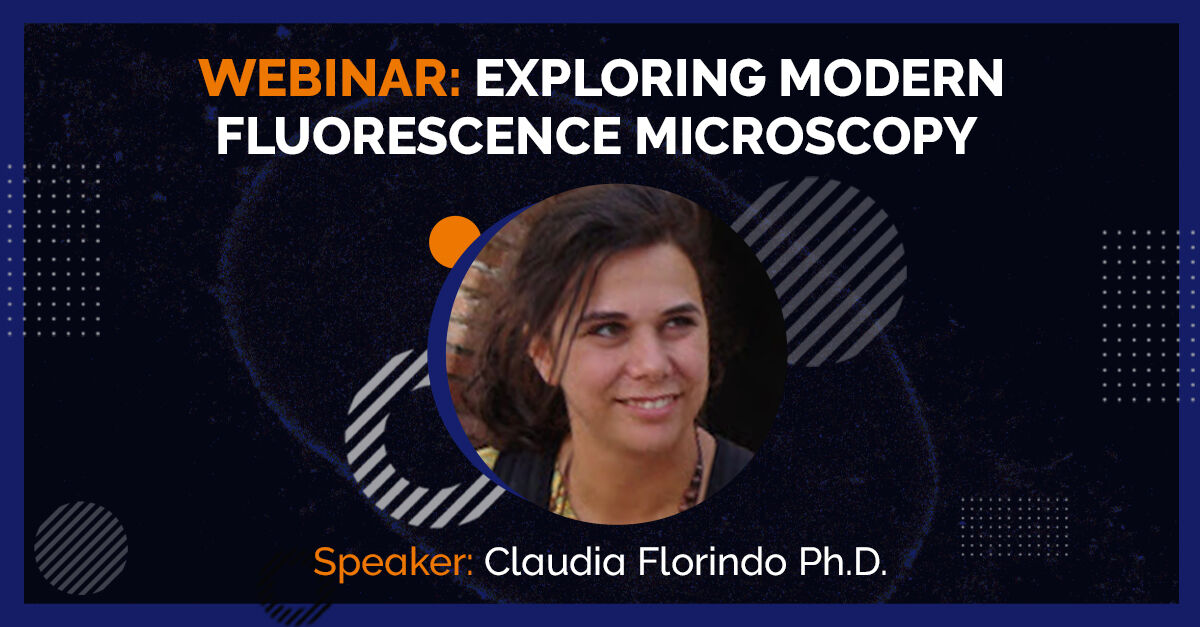 WEBINAR: EXPLORING MODERN FLUORESCENCE MICROSCOPY

Speaker: Claudia Florindo Ph.D.